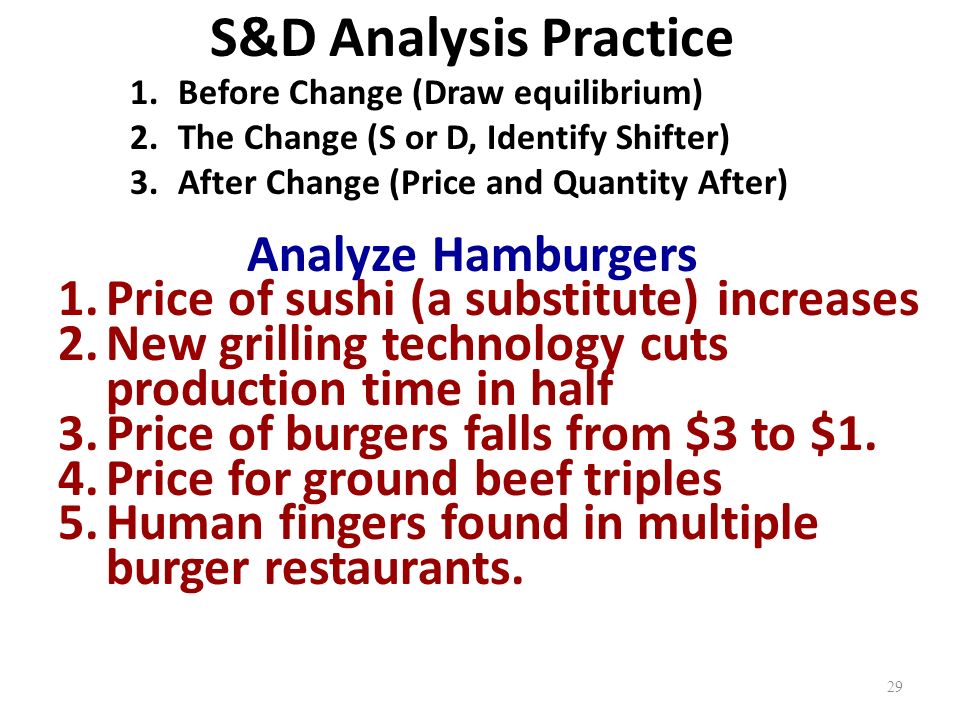 S&D Analysis Practice

1. Before Change (Draw equilibrium)
2. The Change (S or D, Identify Shifter)
3. After Change (Price and Quantity After)

Analyze Hamburgers

1. Price of sushi (a substitute) increases
2. New grilling technology cuts production time in half
3. Price of burgers falls from \$3 to \$1.
4. Price for ground beef triples
5. Human fingers found in multiple burger restaurants.

29